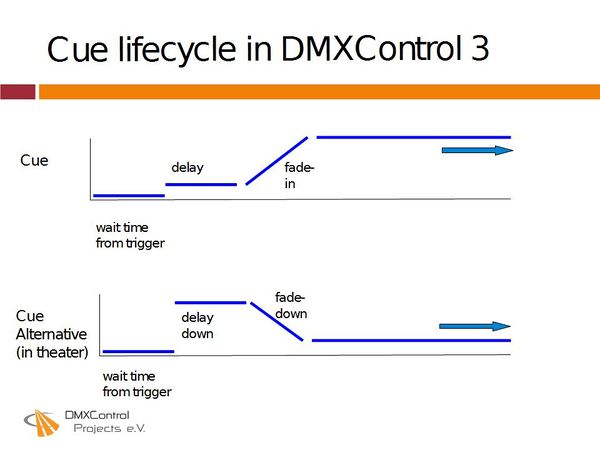 Cue lifecycle in DMXControl 3

Cue

delay

fade-in

wait time from trigger

Cue Alternative (in theater)

delay down

fade-down

wait time from trigger

DMXControl Projects e.V.